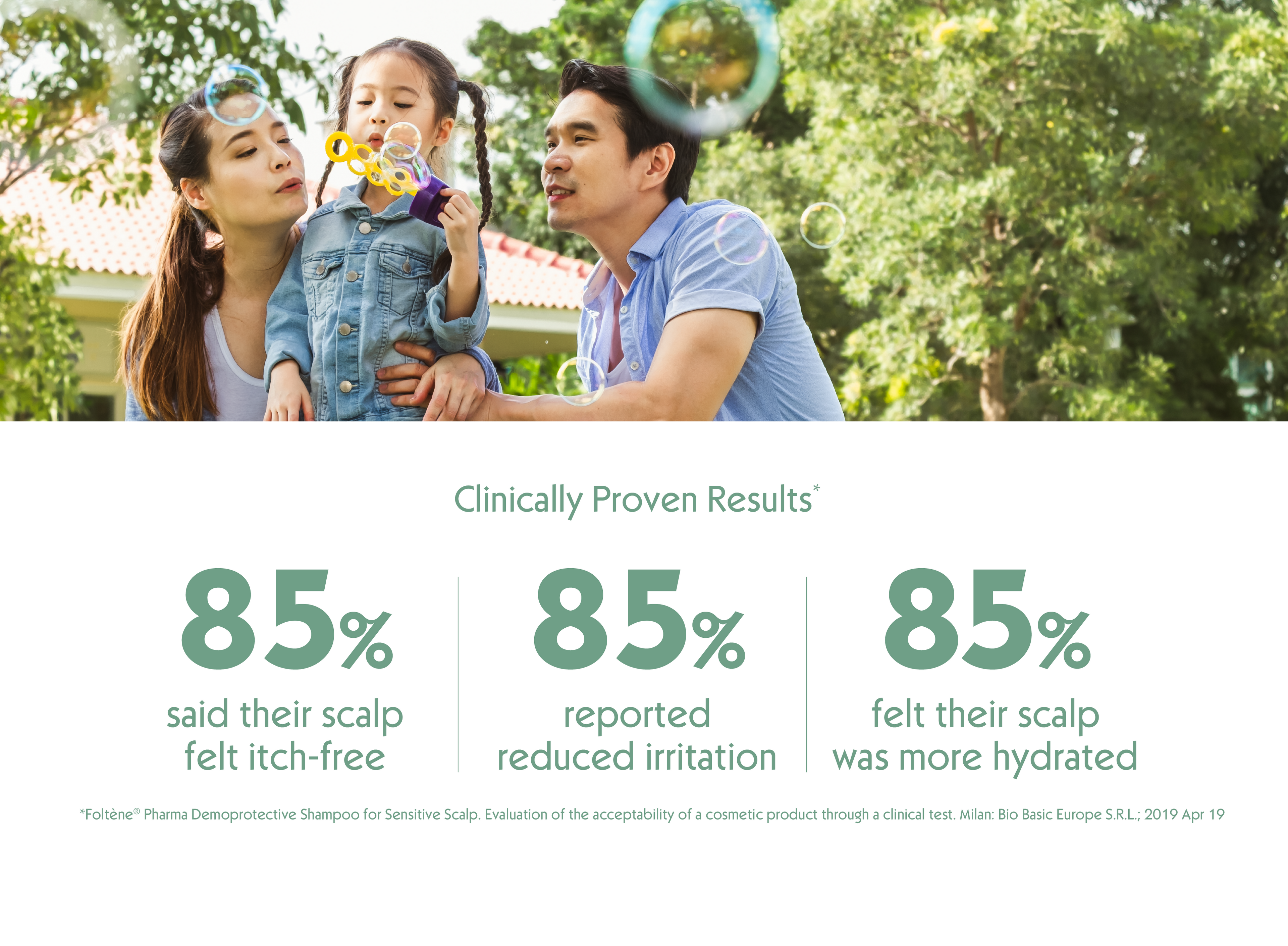 Clinically Proven Results*

85%
said their scalp felt itch-free

85%
reported reduced irritation

85%
felt their scalp was more hydrated

*Foltène® Pharma Demoprotective Shampoo for Sensitive Scalp. Evaluation of the acceptability of a cosmetic product through a clinical test. Milan: Bio Basic Europe S.R.L.; 2019 Apr 19